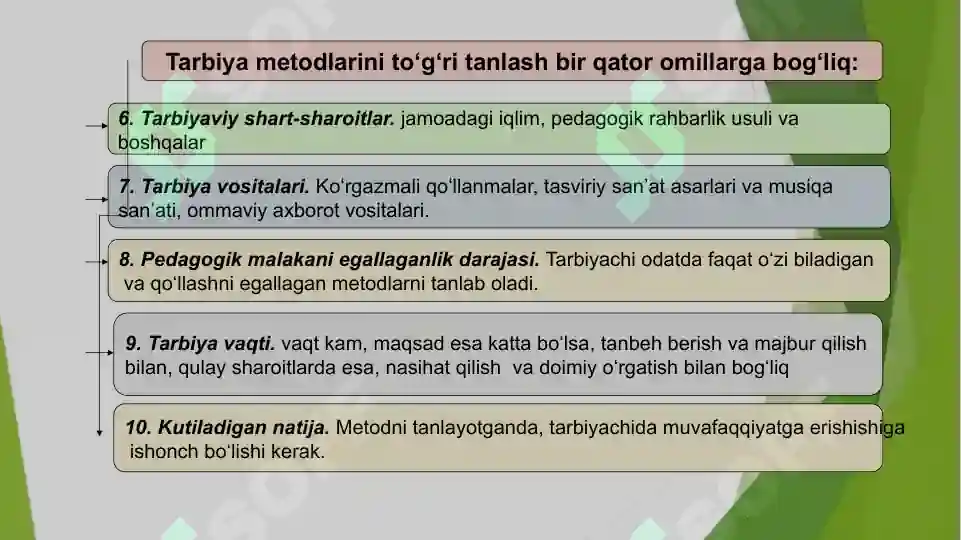 Tarbiya metodlarini to‘g‘ri tanlash bir qator omillarga bog‘liq:

6. Tarbiyaviy shart-sharoitlar. jamoadagi iqlim, pedagogik rahbarlik usuli va boshqalar

7. Tarbiya vositalari. Ko‘rgazmali qo‘llanmalar, tasviriy san’at asarlari va musiqa san’ati, ommaviy axborot vositalari.

8. Pedagogik malakani egallaganlik darajasi. Tarbiyachi odatda faqat o‘zi biladigan va qo‘llashni egallagan metodlarni tanlab oladi.

9. Tarbiya vaqti. vaqt kam, maqsad esa katta bo‘lsa, tanbeh berish va majbur qilish bilan, qulay sharoitlarda esa, nasihat qilish va doimiy o‘rgatish bilan bog‘liq

10. Kutiladigan natija. Metodni tanlayotganda, tarbiyachida muvafaqqiyatga erishishiga ishonch bo‘lishi kerak.